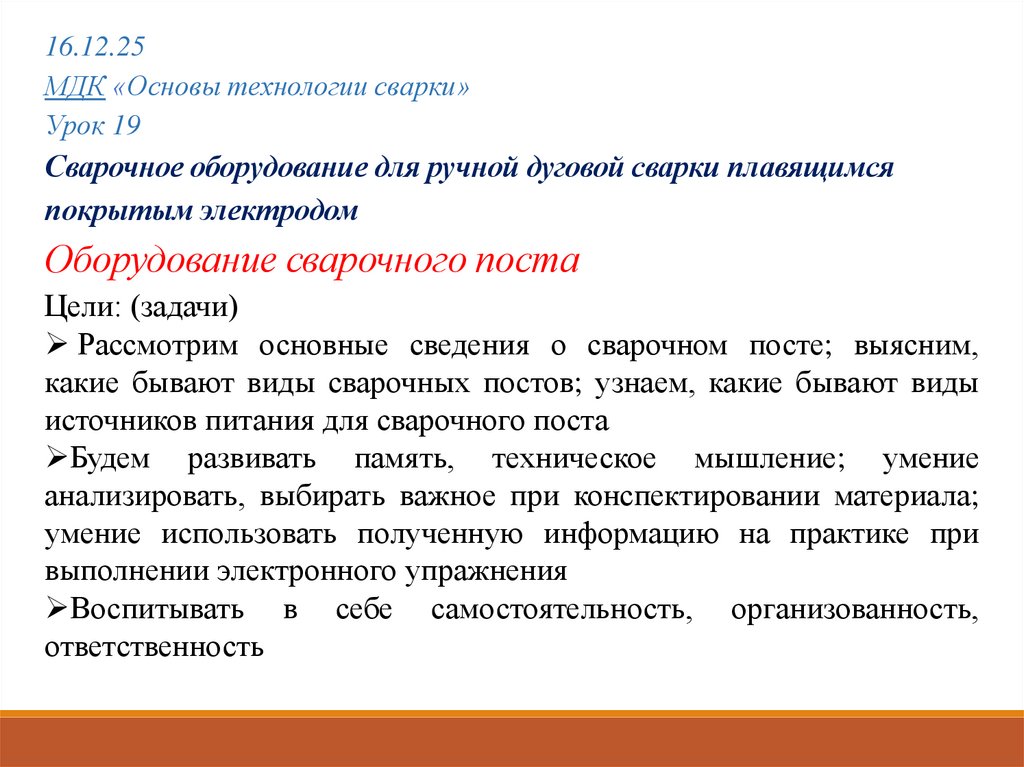 16.12.25
МДК «Основы технологии сварки»
Урок 19
Сварочное оборудование для ручной дуговой сварки плавящимся покрытым электродом

Оборудование сварочного поста

Цели: (задачи)
➢ Рассмотрим основные сведения о сварочном посте; выясним, какие бывают виды сварочных постов; узнаем, какие бывают виды источников питания для сварочного поста
➢Будем развивать память, техническое мышление; умение анализировать, выбирать важное при конспектировании материала; умение использовать полученную информацию на практике при выполнении электронного упражнения
➢Воспитывать в себе самостоятельность, организованность, ответственность